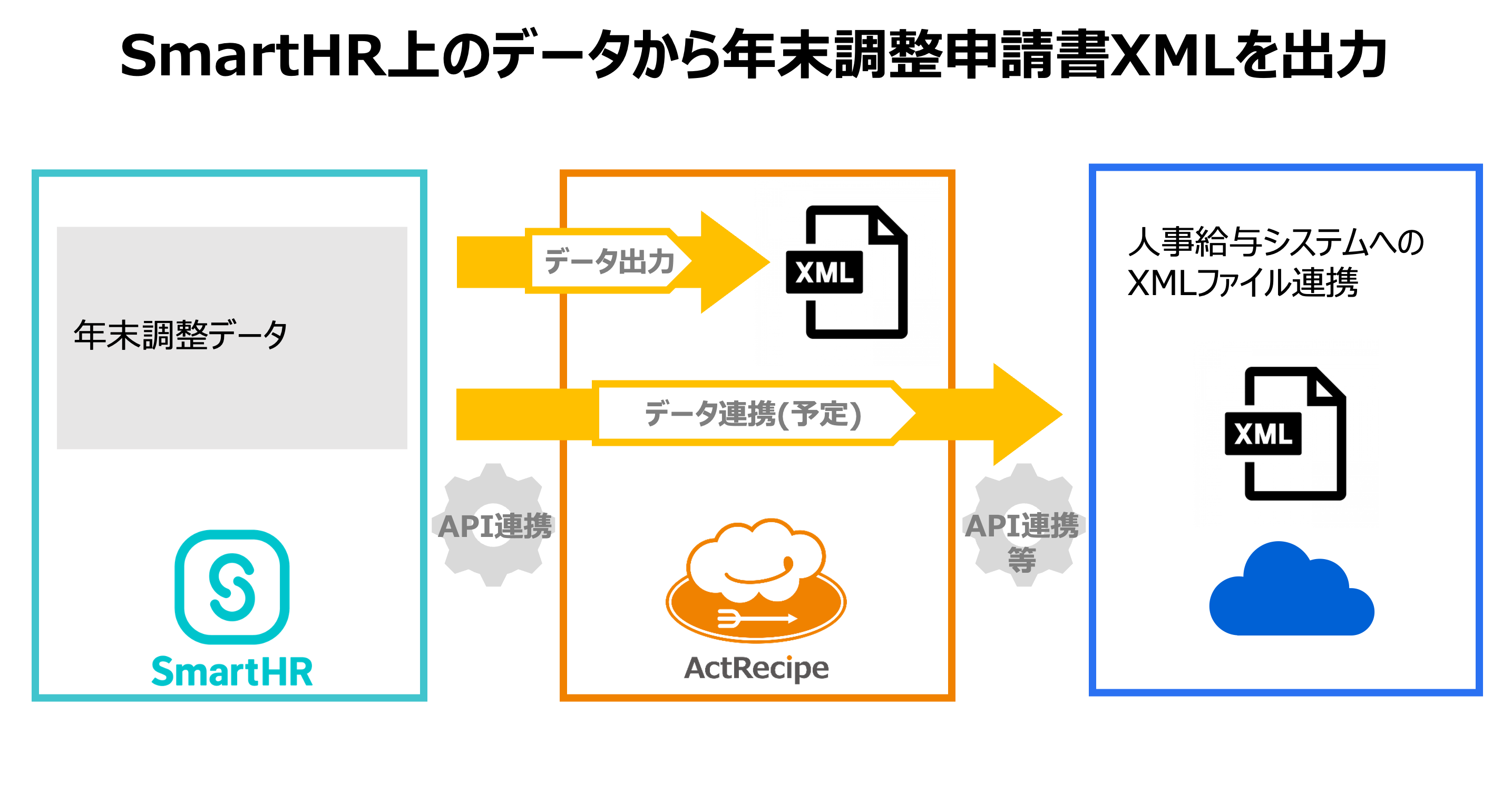 SmartHR上のデータから年末調整申請書XMLを出力

年末調整データ

SmartHR

データ出力

XML

データ連携(予定)

API連携

ActRecipe

API連携等

人事給与システムへのXMLファイル連携

XML